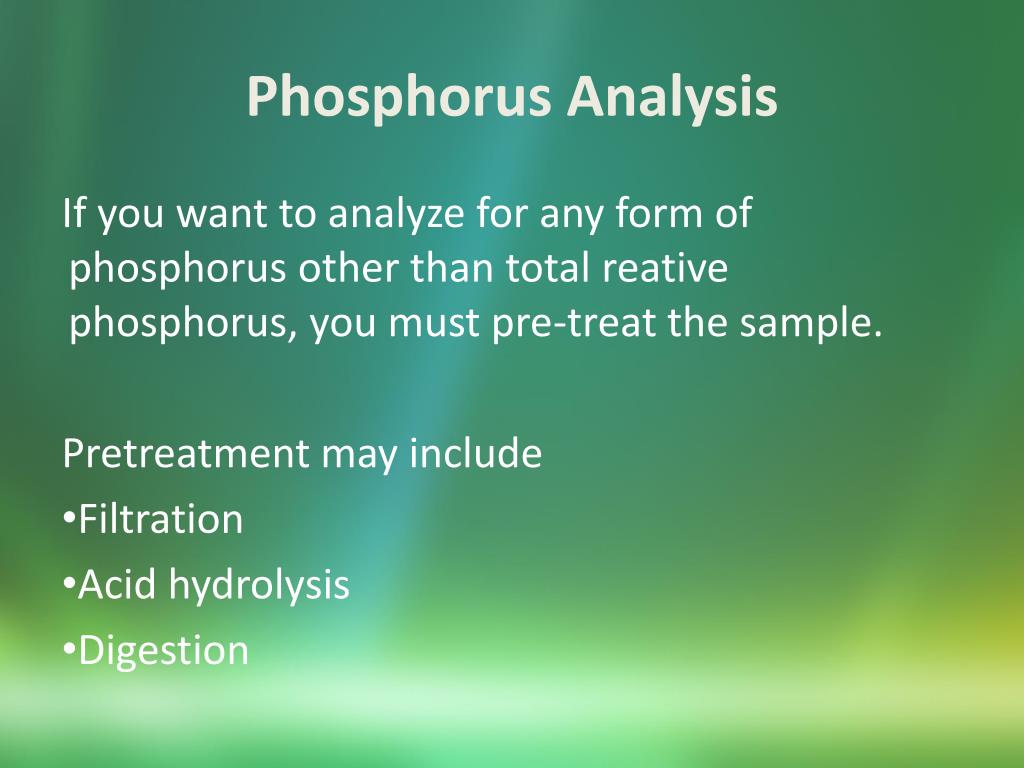 Phosphorus Analysis

If you want to analyze for any form of phosphorus other than total reative phosphorus, you must pre-treat the sample.

Pretreatment may include
•Filtration
•Acid hydrolysis
•Digestion